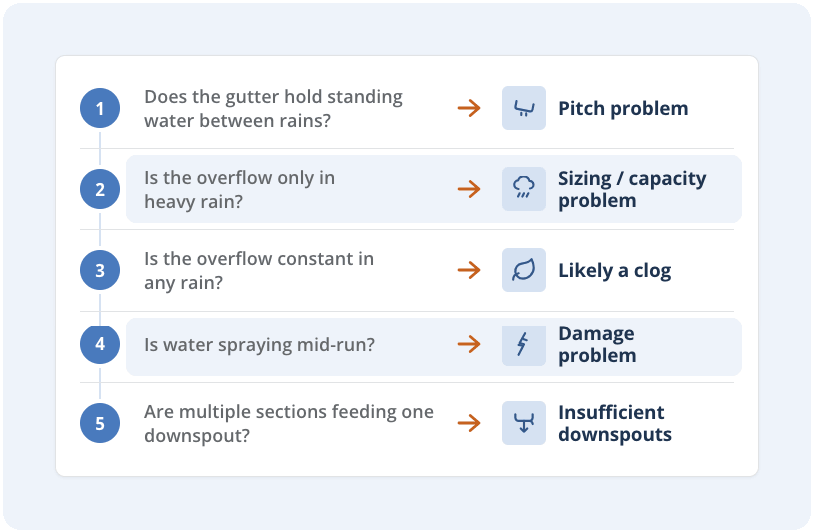 1 Does the gutter hold standing water between rains? → Pitch problem

2 Is the overflow only in heavy rain? → Sizing / capacity problem

3 Is the overflow constant in any rain? → Likely a clog

4 Is water spraying mid-run? → Damage problem

5 Are multiple sections feeding one downspout? → Insufficient downspouts